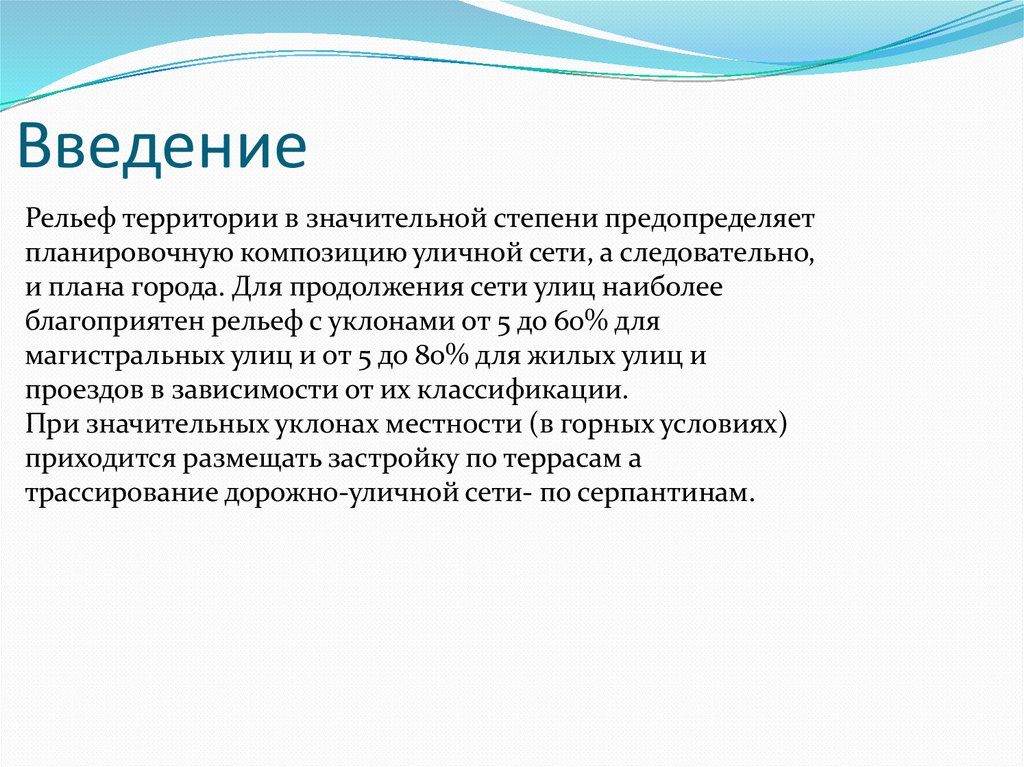 Введение

Рельеф территории в значительной степени предопределяет планировочную композицию уличной сети, а следовательно, и плана города. Для продолжения сети улиц наиболее благоприятен рельеф с уклонами от 5 до 60% для магистральных улиц и от 5 до 80% для жилых улиц и проездов в зависимости от их классификации.
При значительных уклонах местности (в горных условиях) приходится размещать застройку по террасам а трассирование дорожно-уличной сети- по серпантинам.